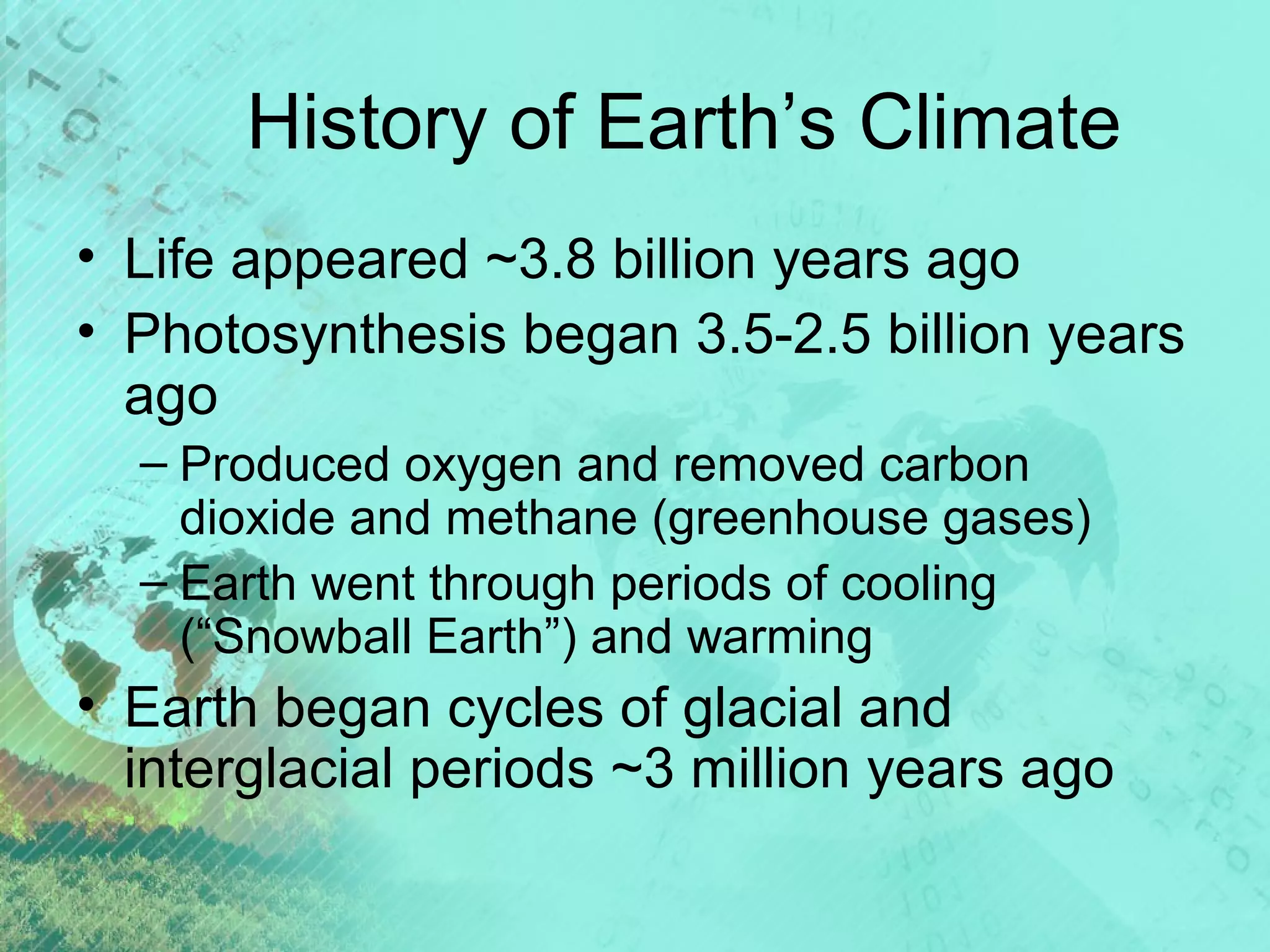 History of Earth’s Climate

• Life appeared ~3.8 billion years ago
• Photosynthesis began 3.5-2.5 billion years ago
– Produced oxygen and removed carbon dioxide and methane (greenhouse gases)
– Earth went through periods of cooling (“Snowball Earth”) and warming
• Earth began cycles of glacial and interglacial periods ~3 million years ago